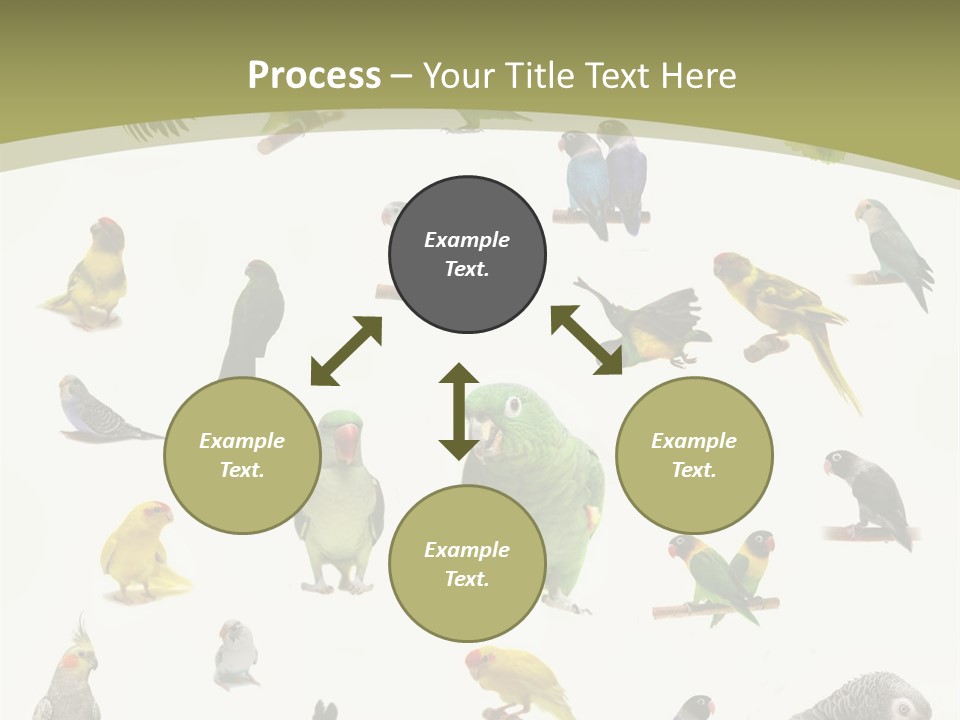 Process – Your Title Text Here

Example Text.

Example Text.

Example Text.

Example Text.